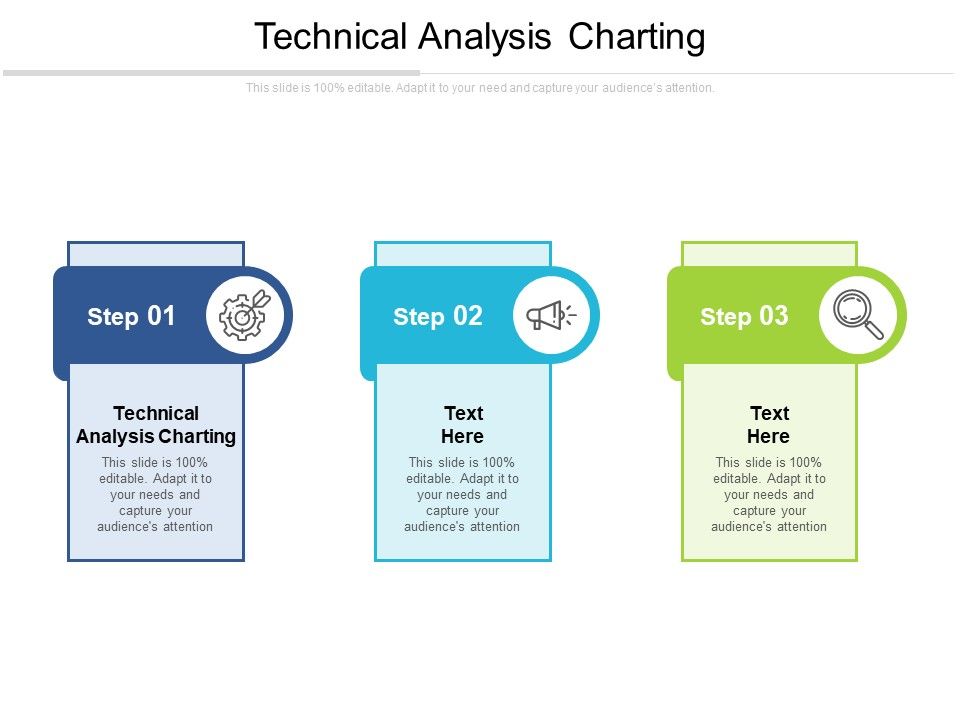 Technical Analysis Charting

This slide is 100% editable. Adapt it to your need and capture your audience's attention.

Step 01

Technical Analysis Charting

This slide is 100% editable. Adapt it to your needs and capture your audience's attention

Step 02

Text Here

This slide is 100% editable. Adapt it to your needs and capture your audience's attention

Step 03

Text Here

This slide is 100% editable. Adapt it to your needs and capture your audience's attention